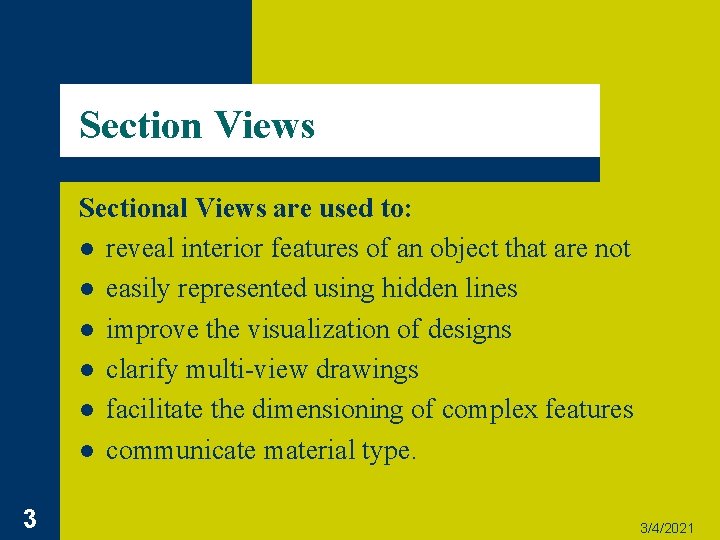 Section Views

Sectional Views are used to:
● reveal interior features of an object that are not
● easily represented using hidden lines
● improve the visualization of designs
● clarify multi-view drawings
● facilitate the dimensioning of complex features
● communicate material type.

3

3/4/2021